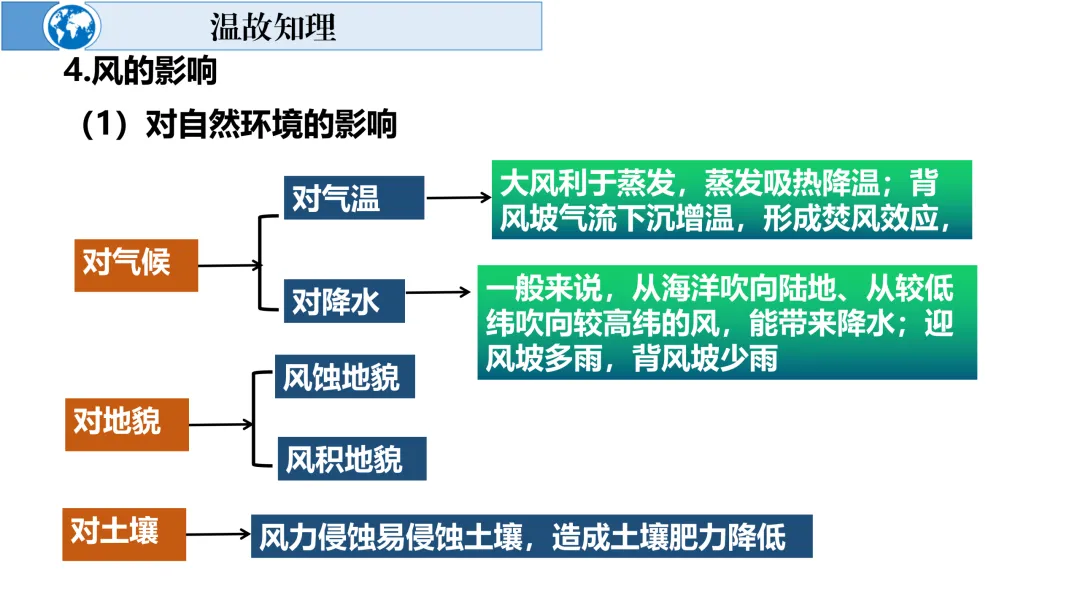 温故知理

4.风的影响

（1）对自然环境的影响

对气候

对气温

大风利于蒸发，蒸发吸热降温；背风坡气流下沉增温，形成焚风效应，

对降水

一般来说，从海洋吹向陆地、从较低纬吹向较高纬的风，能带来降水；迎风坡多雨，背风坡少雨

对地貌

风蚀地貌

风积地貌

对土壤

风力侵蚀易侵蚀土壤，造成土壤肥力降低